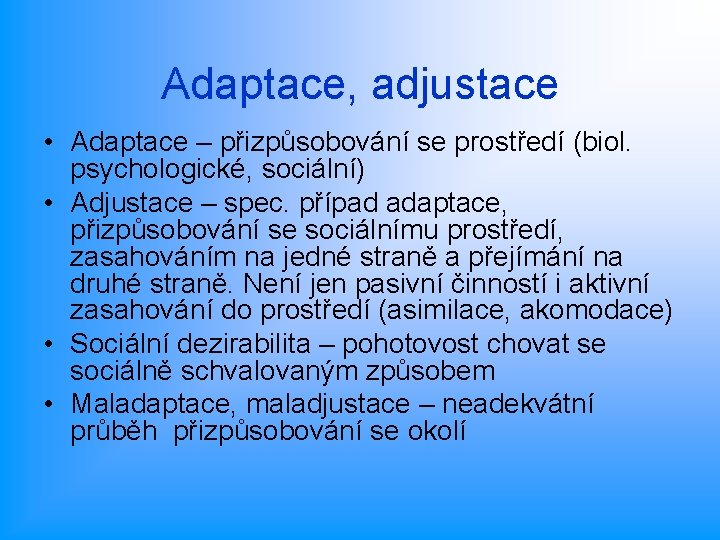 Adaptace, adjustace

• Adaptace – přizpůsobování se prostředí (biol. psychologické, sociální)
• Adjustace – spec. případ adaptace, přizpůsobování se sociálnímu prostředí, zasahováním na jedné straně a přejímání na druhé straně. Není jen pasivní činností i aktivní zasahování do prostředí (asimilace, akomodace)
• Sociální dezirabilita – pohotovost chovat se sociálně schvalovaným způsobem
• Maladaptace, maladjustace – neadekvátní průběh přizpůsobování se okolí